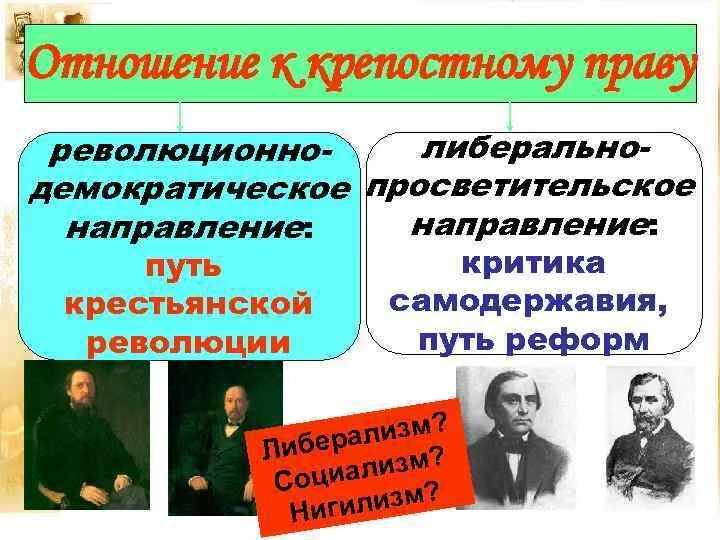 Отношение к крепостному праву

революционно-демократическое направление: путь крестьянской революции

либерально-просветительское направление: критика самодержавия, путь реформ

Либерализм? Социализм? Нигилизм?